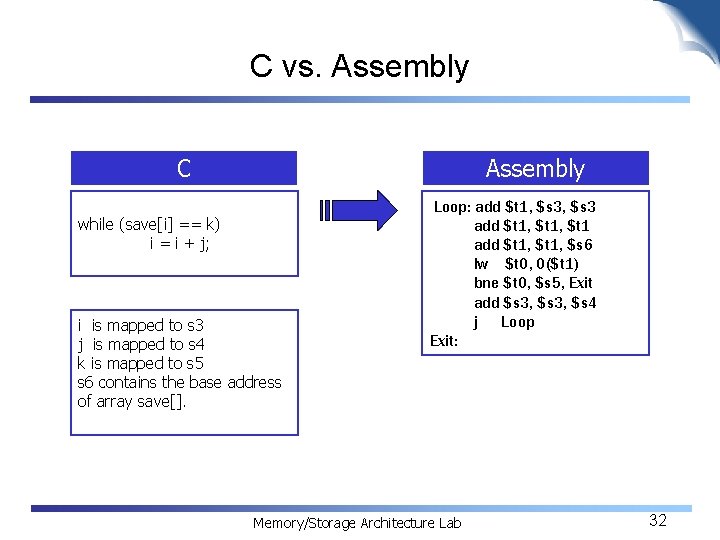 C vs. Assembly

C

while (save[i] == k)
i = i + j;

i is mapped to s3
j is mapped to s4
k is mapped to s5
s6 contains the base address of array save[].

Assembly

Loop: add \$t1, \$s3, \$s3
add \$t1, \$t1, \$t1
add \$t1, \$t1, \$s6
lw \$t0, 0(\$t1)
bne \$t0, \$s5, Exit
add \$s3, \$s3, \$s4
j Loop
Exit:

Memory/Storage Architecture Lab

32